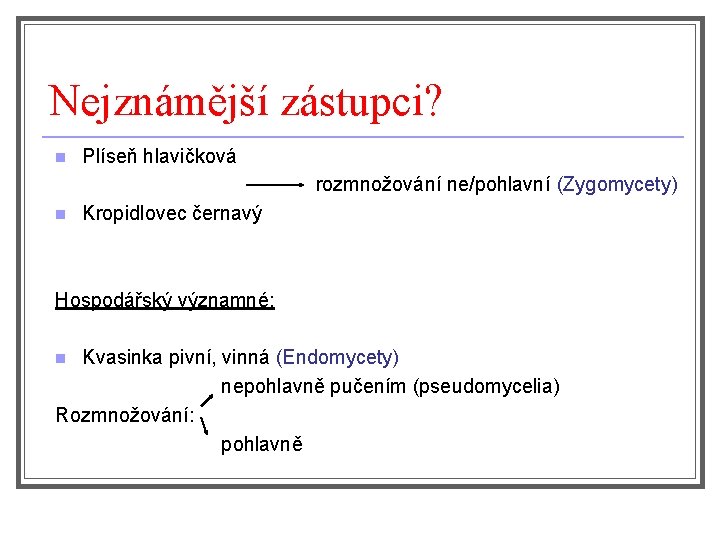 Nejznámější zástupci?

Plíseň hlavičková

rozmnožování ne/pohlavní (Zygomycety)

Kropidlovec černavý

Hospodářský významné:

Kvasinka pivní, vinná (Endomycety)

nepohlavně pučením (pseudomycelia)

Rozmnožování:

pohlavně